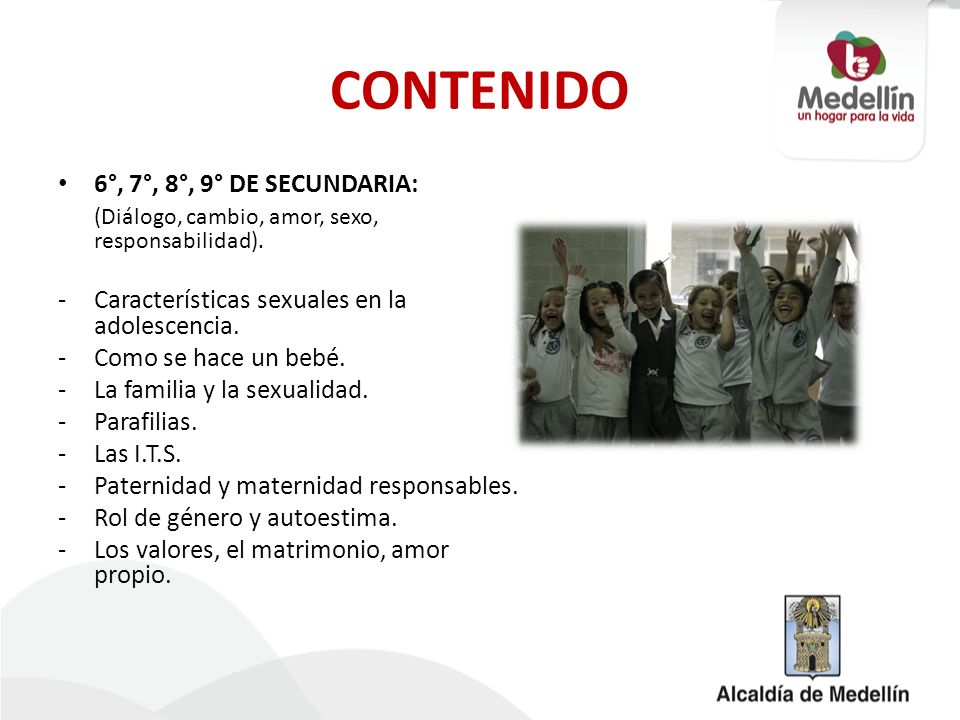 CONTENIDO

Medellín
un hogar para la vida

• 6°, 7°, 8°, 9° DE SECUNDARIA:
(Diálogo, cambio, amor, sexo, responsabilidad).

- Características sexuales en la adolescencia.
- Como se hace un bebé.
- La familia y la sexualidad.
- Parafilias.
- Las I.T.S.
- Paternidad y maternidad responsables.
- Rol de género y autoestima.
- Los valores, el matrimonio, amor propio.

Alcaldía de Medellín